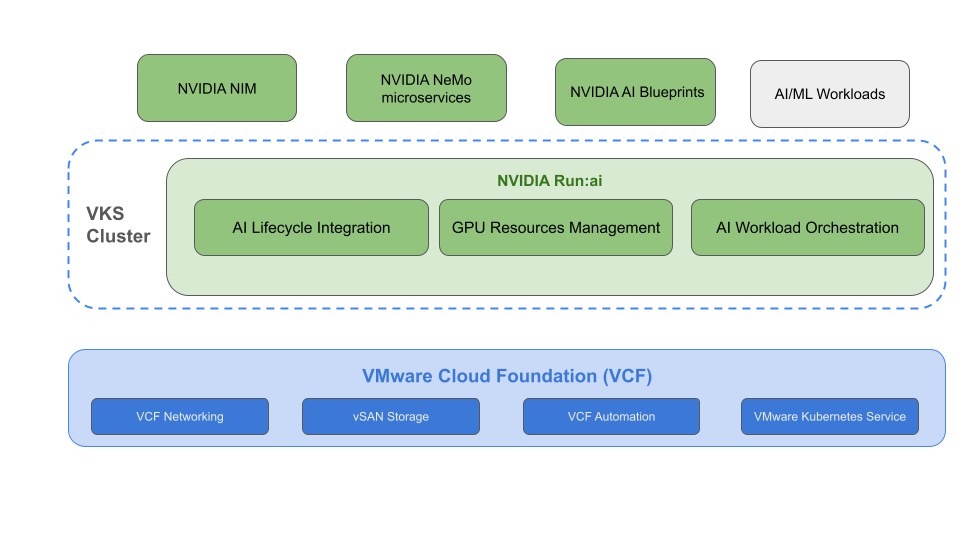 NVIDIA NIM

NVIDIA NeMo microservices

NVIDIA AI Blueprints

AI/ML Workloads

VKS Cluster

NVIDIA Run:ai

AI Lifecycle Integration

GPU Resources Management

AI Workload Orchestration

VMware Cloud Foundation (VCF)

VCF Networking

vSAN Storage

VCF Automation

VMware Kubernetes Service